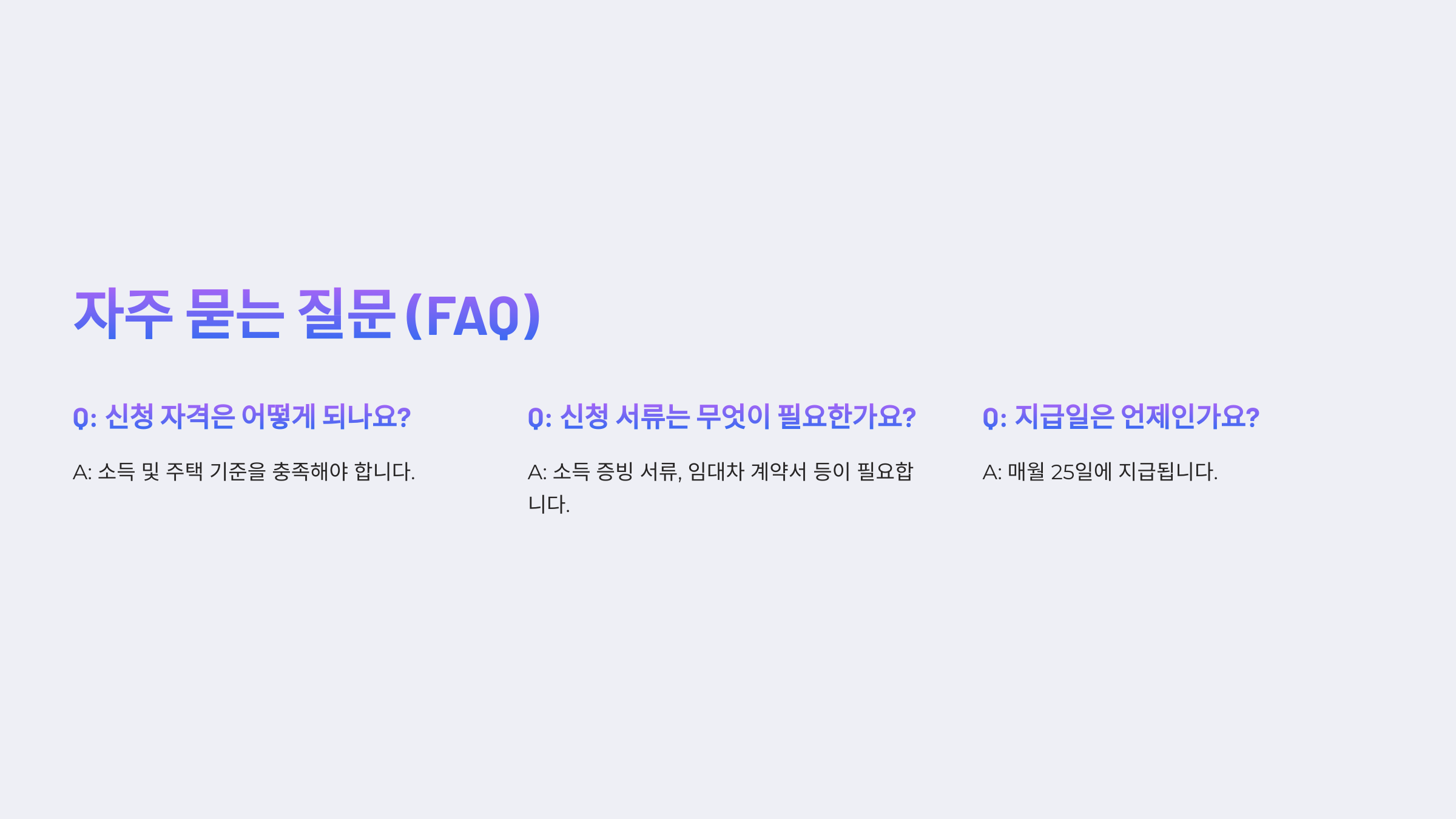 자주 묻는 질문 (FAQ)

Q: 신청 자격은 어떻게 되나요?

A: 소득 및 주택 기준을 충족해야 합니다.

Q: 신청 서류는 무엇이 필요한가요?

A: 소득 증빙 서류, 임대차 계약서 등이 필요합니다.

Q: 지급일은 언제인가요?

A: 매월 25일에 지급됩니다.